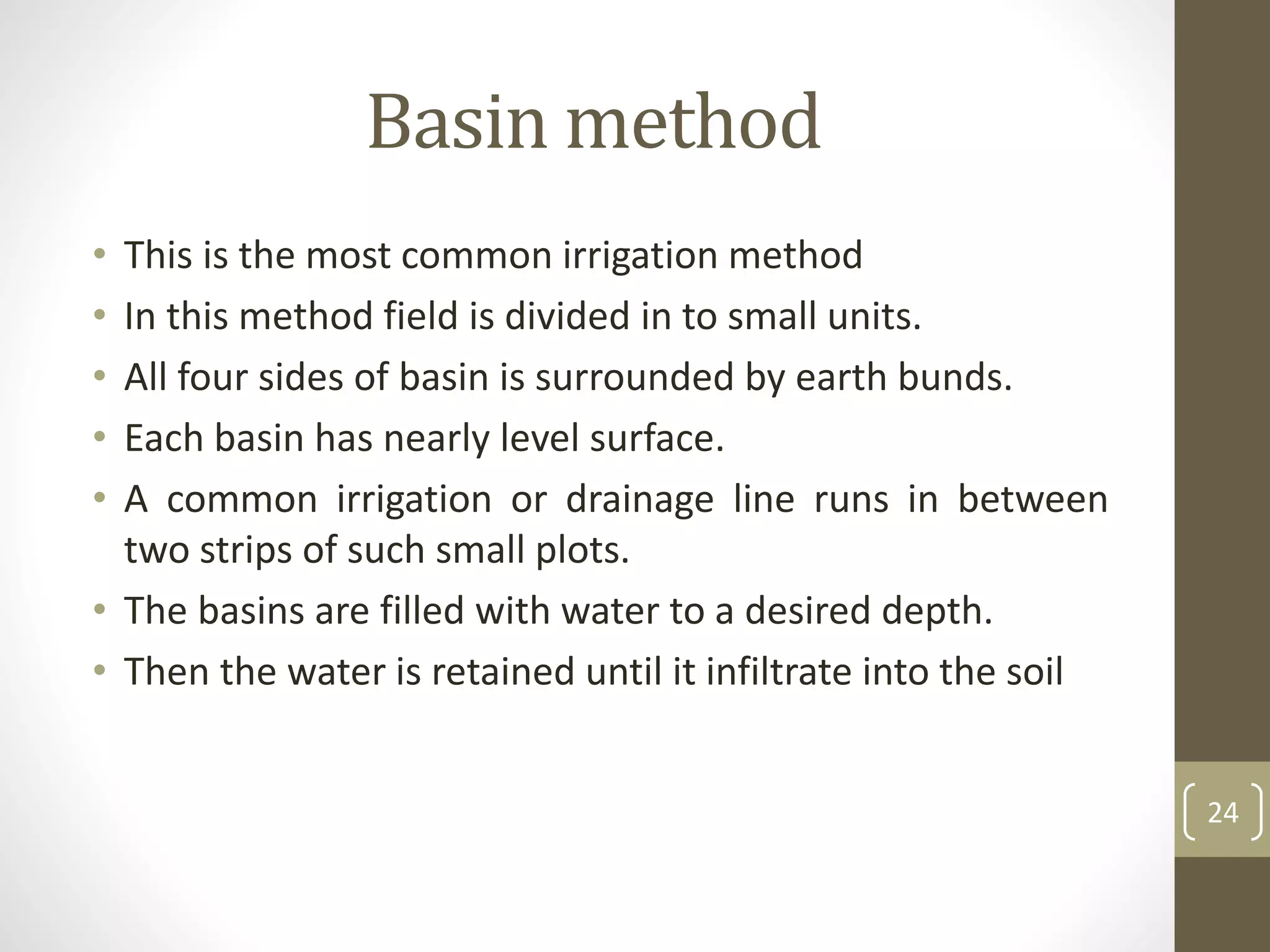 Basin method

• This is the most common irrigation method
• In this method field is divided in to small units.
• All four sides of basin is surrounded by earth bunds.
• Each basin has nearly level surface.
• A common irrigation or drainage line runs in between two strips of such small plots.
• The basins are filled with water to a desired depth.
• Then the water is retained until it infiltrate into the soil

24